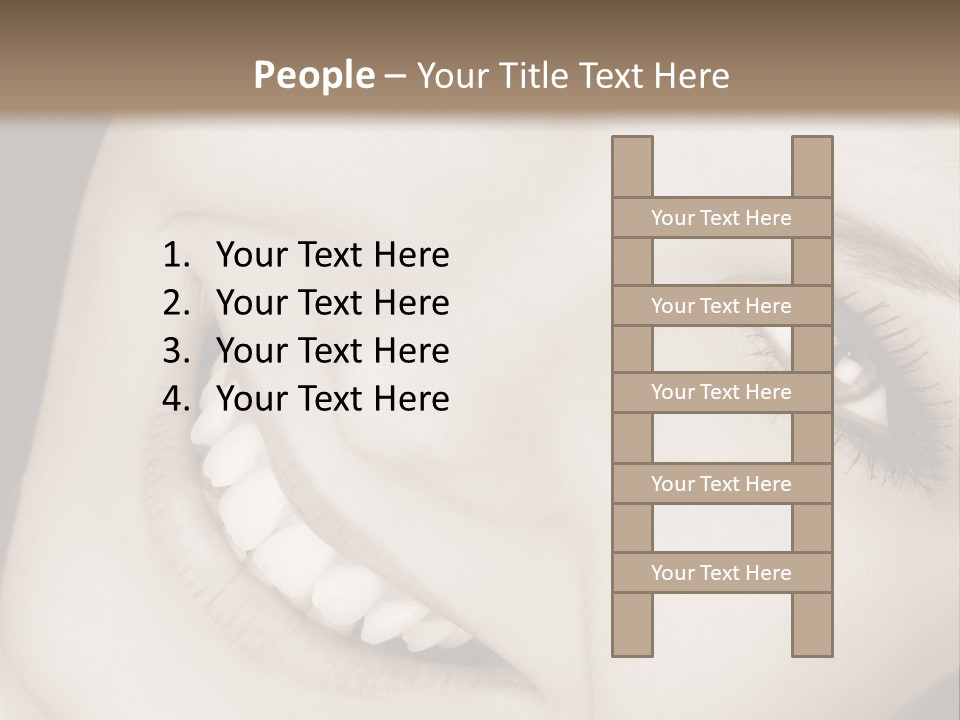 People – Your Title Text Here

1. Your Text Here
2. Your Text Here
3. Your Text Here
4. Your Text Here

Your Text Here

Your Text Here

Your Text Here

Your Text Here

Your Text Here